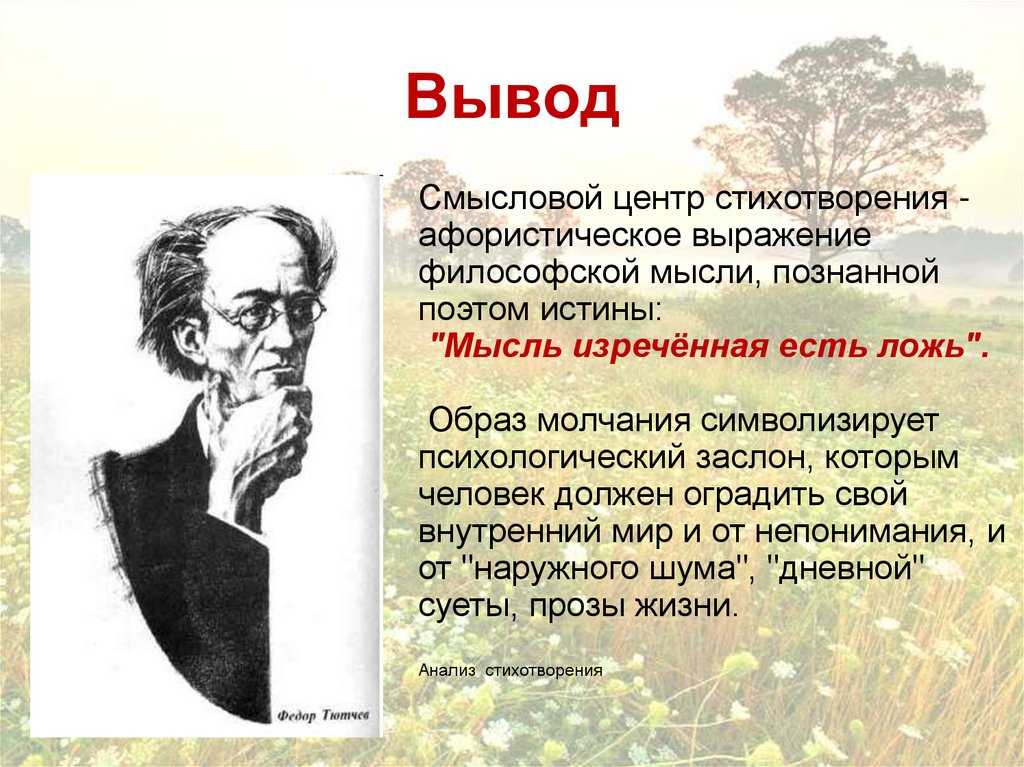 Вывод

Смысловой центр стихотворения - афористическое выражение философской мысли, познанной поэтом истины:
"Мысль изречённая есть ложь".

Образ молчания символизирует психологический заслон, которым человек должен оградить свой внутренний мир и от непонимания, и от "наружного шума", "дневной" суеты, прозы жизни.

Анализ стихотворения

Федор Тютчев